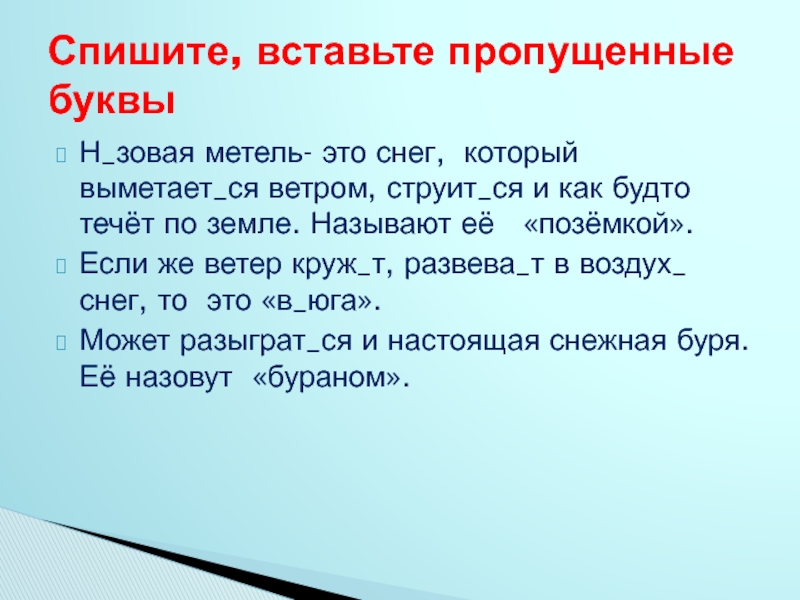 Спишите, вставьте пропущенные буквы

Н_зовая метель- это снег, который выметает_ся ветром, струит_ся и как будто течёт по земле. Называют её «позёмкой».

Если же ветер круж_т, развева_т в воздух_ снег, то это «в_юга».

Может разыграт_ся и настоящая снежная буря. Её назовут «бураном».